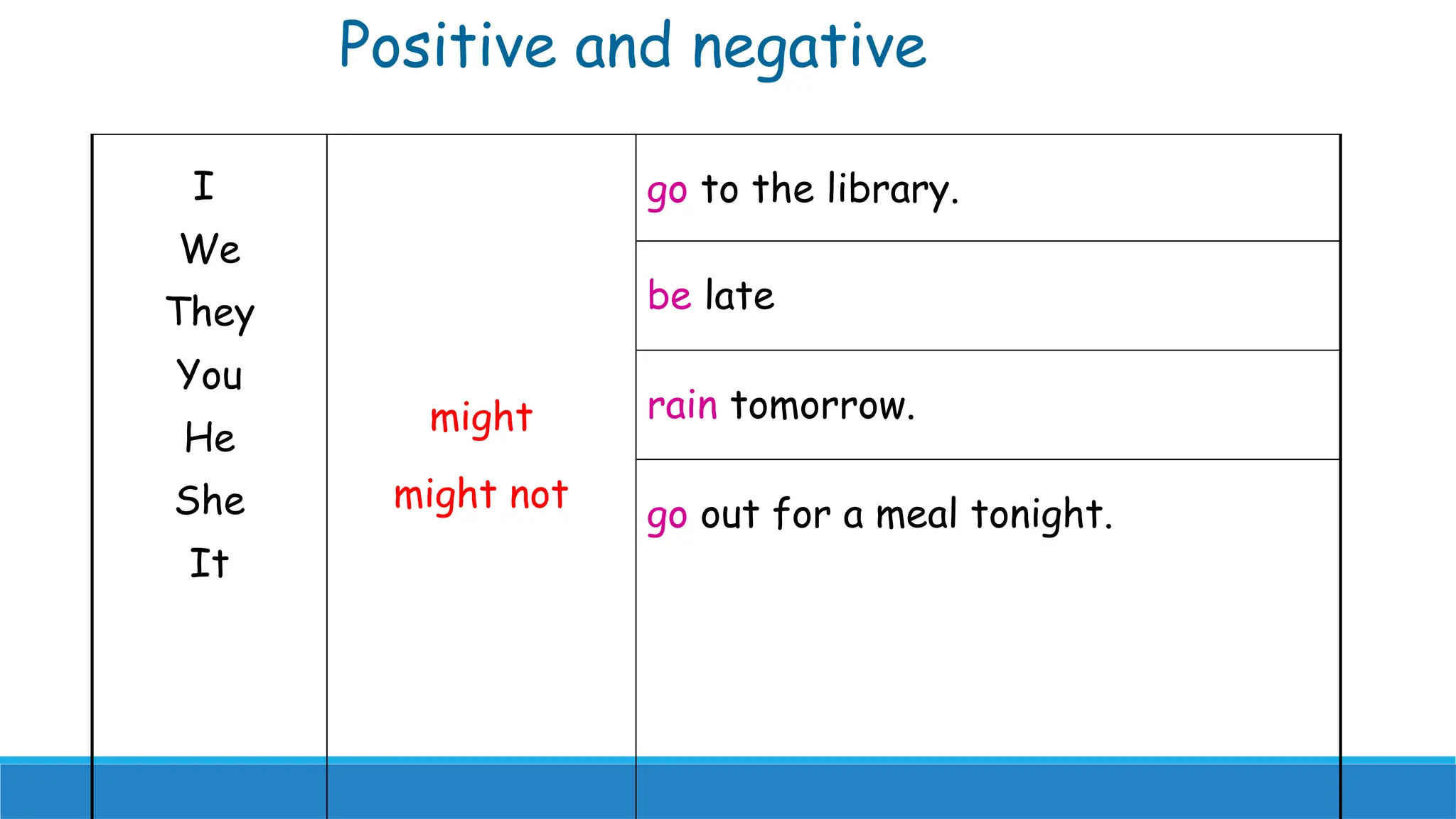 Positive and negative

| I<br>We<br>They<br>You<br>He<br>She<br>It | might<br>might not | go to the library. |
|---|---|---|
| | | be late |
| | | rain tomorrow. |
| | | go out for a meal tonight. |